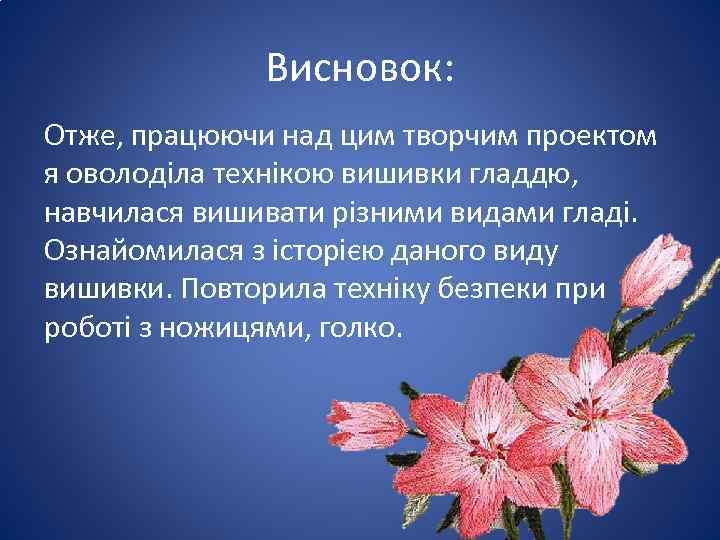 Висновок:

Отже, працюючи над цим творчим проектом я оволоділа технікою вишивки гладдю, навчилася вишивати різними видами гладі. Ознайомилася з історією даного виду вишивки. Повторила техніку безпеки при роботі з ножицями, голко.